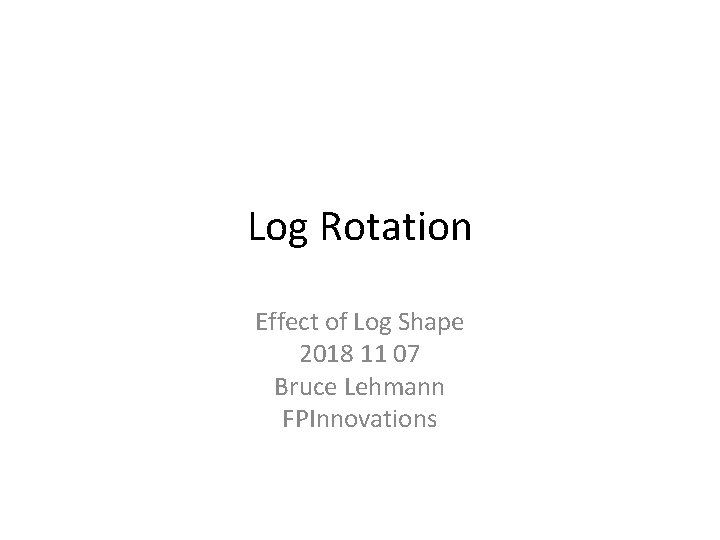 Log Rotation

Effect of Log Shape
2018 11 07
Bruce Lehmann
FPInnovations